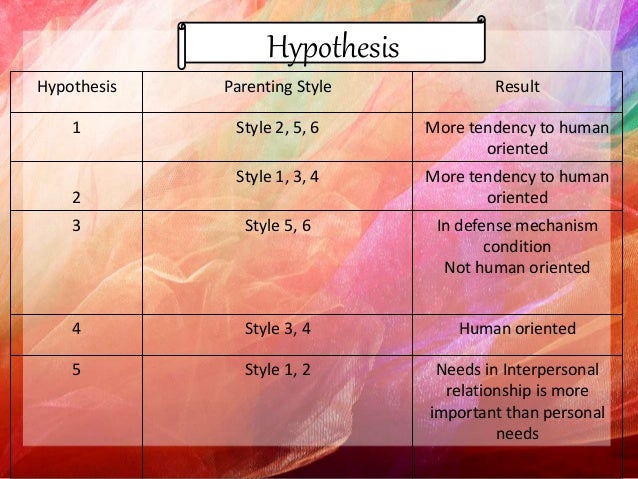 Hypothesis

| Hypothesis | Parenting Style | Result |
|---|---|---|
| 1 | Style 2, 5, 6 | More tendency to human oriented |
| 2 | Style 1, 3, 4 | More tendency to human oriented |
| 3 | Style 5, 6 | In defense mechanism condition Not human oriented |
| 4 | Style 3, 4 | Human oriented |
| 5 | Style 1, 2 | Needs in Interpersonal relationship is more important than personal needs |